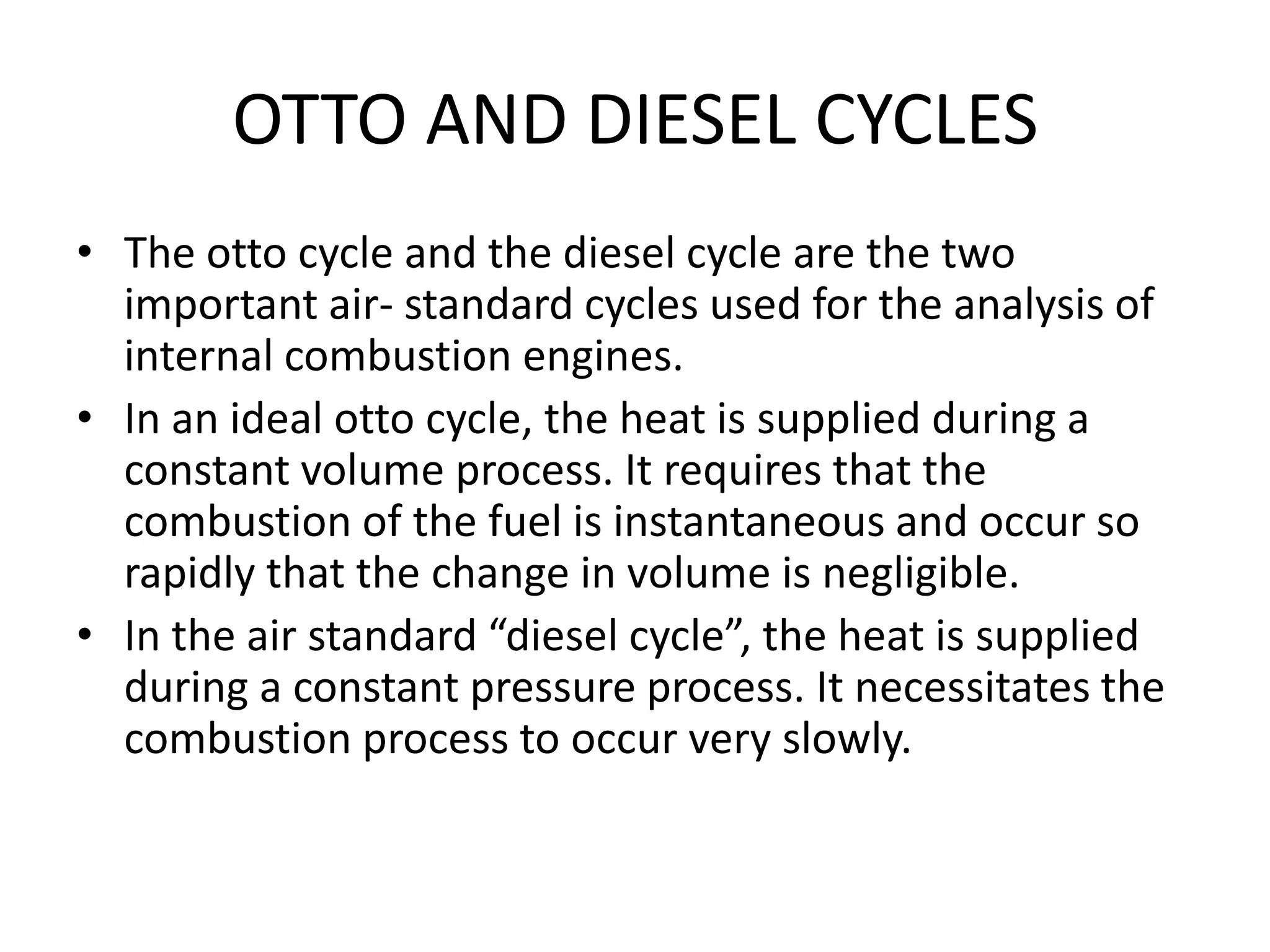 OTTO AND DIESEL CYCLES

• The otto cycle and the diesel cycle are the two important air- standard cycles used for the analysis of internal combustion engines.
• In an ideal otto cycle, the heat is supplied during a constant volume process. It requires that the combustion of the fuel is instantaneous and occur so rapidly that the change in volume is negligible.
• In the air standard “diesel cycle”, the heat is supplied during a constant pressure process. It necessitates the combustion process to occur very slowly.